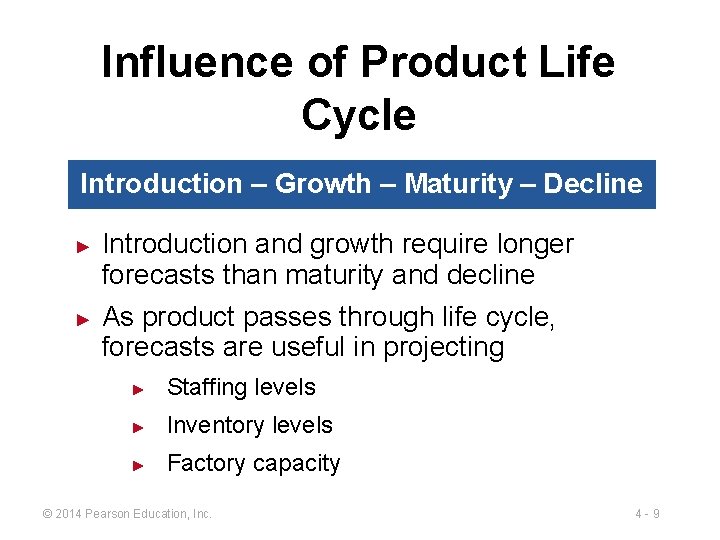 Influence of Product Life Cycle

Introduction – Growth – Maturity – Decline

► Introduction and growth require longer forecasts than maturity and decline

► As product passes through life cycle, forecasts are useful in projecting

► Staffing levels

► Inventory levels

► Factory capacity

© 2014 Pearson Education, Inc.

4 - 9